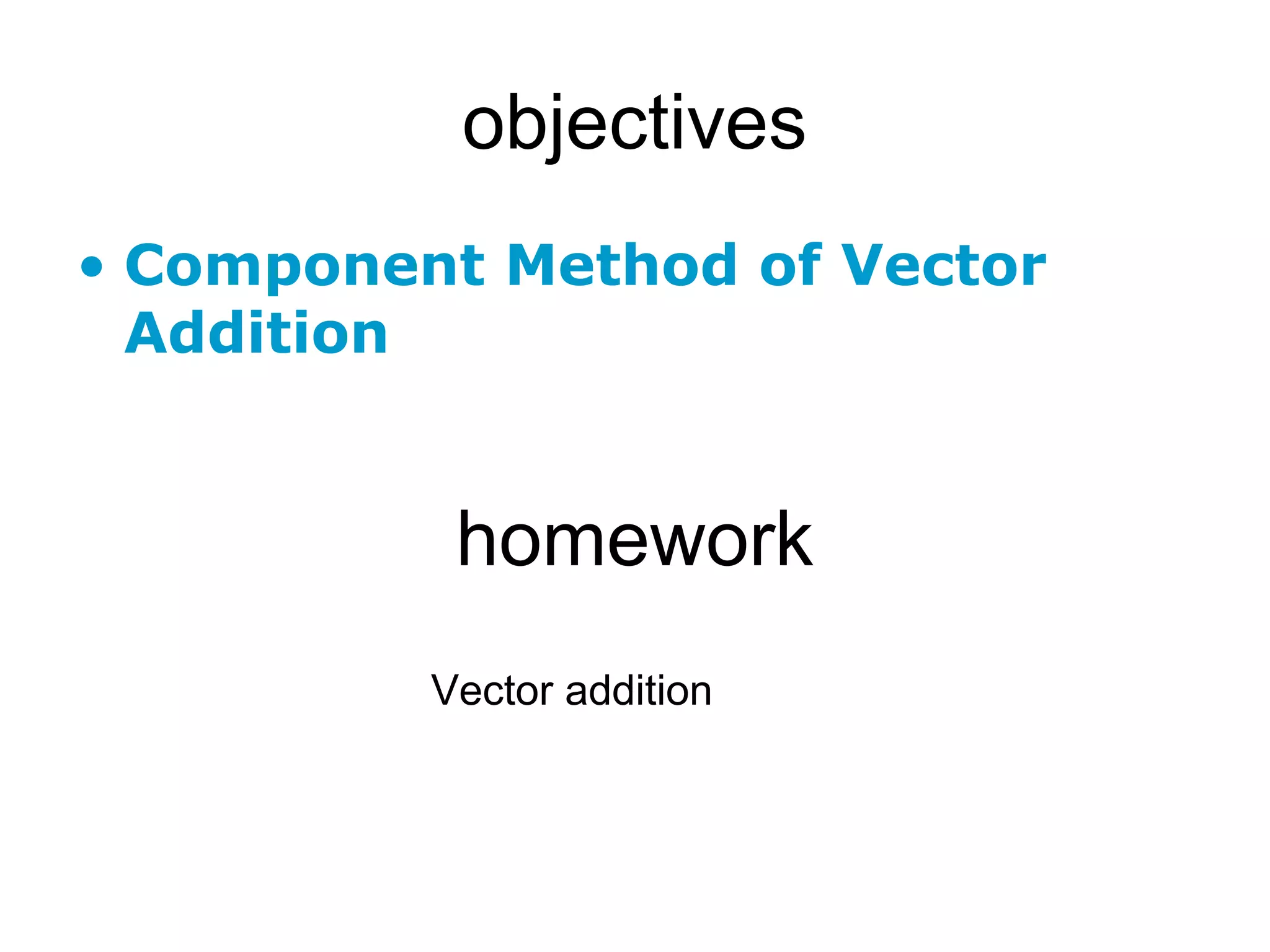 objectives

• Component Method of Vector Addition

homework

Vector addition